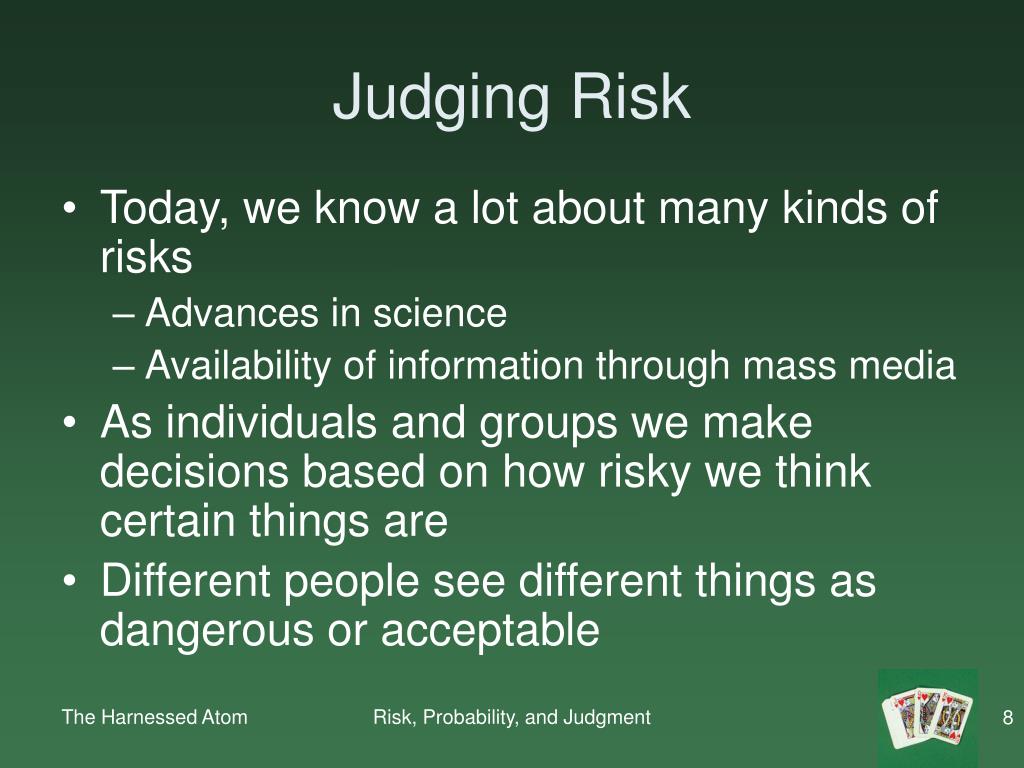 Judging Risk

• Today, we know a lot about many kinds of risks
– Advances in science
– Availability of information through mass media
• As individuals and groups we make decisions based on how risky we think certain things are
• Different people see different things as dangerous or acceptable

The Harnessed Atom
Risk, Probability, and Judgment
8